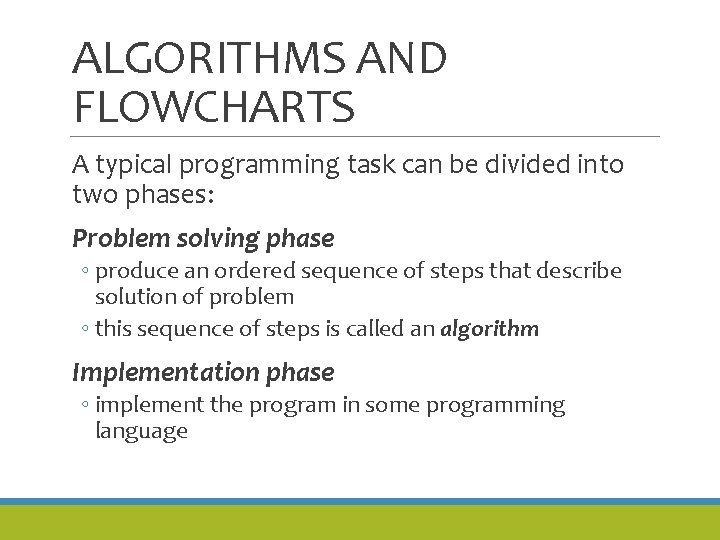 ALGORITHMS AND FLOWCHARTS

A typical programming task can be divided into two phases:

Problem solving phase

◦ produce an ordered sequence of steps that describe solution of problem

◦ this sequence of steps is called an algorithm

Implementation phase

◦ implement the program in some programming language